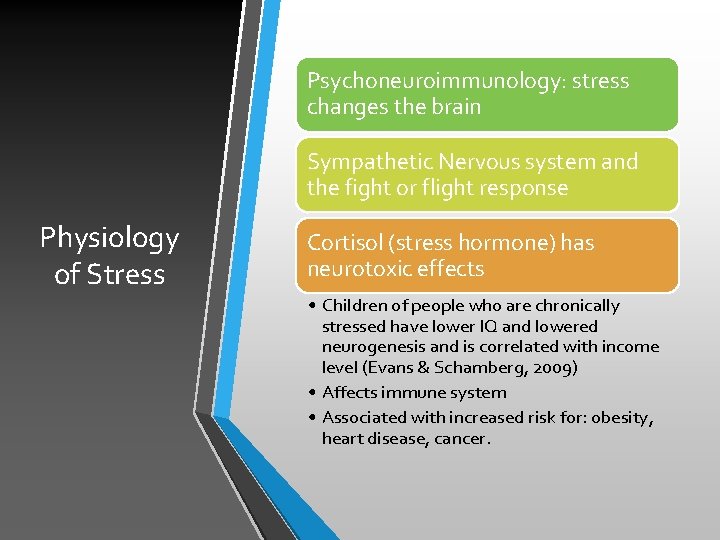 Physiology of Stress

Psychoneuroimmunology: stress changes the brain

Sympathetic Nervous system and the fight or flight response

Cortisol (stress hormone) has neurotoxic effects

• Children of people who are chronically stressed have lower IQ and lowered neurogenesis and is correlated with income level (Evans & Schamberg, 2009)
• Affects immune system
• Associated with increased risk for: obesity, heart disease, cancer.